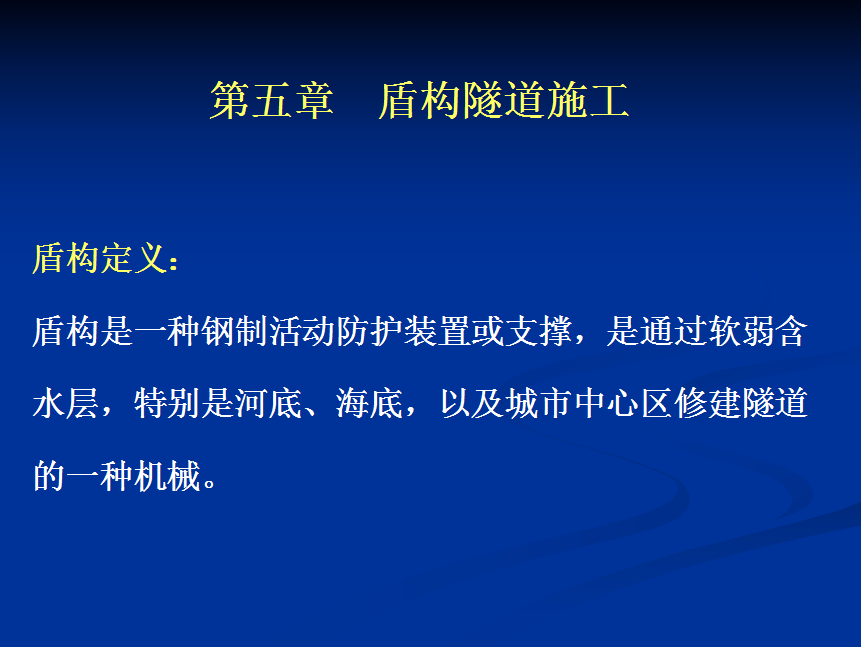 第五章　盾构隧道施工

盾构定义：

盾构是一种钢制活动防护装置或支撑，是通过软弱含水层，特别是河底、海底，以及城市中心区修建隧道的一种机械。